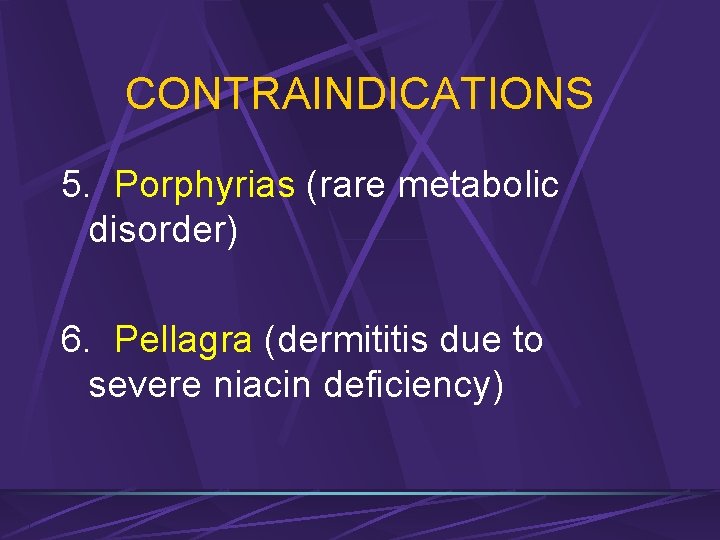 CONTRAINDICATIONS

5. Porphyrias (rare metabolic disorder)

6. Pellagra (dermititis due to severe niacin deficiency)